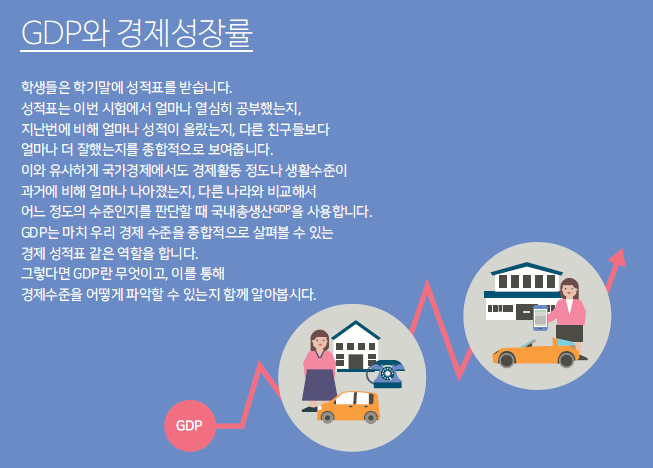 GDP와 경제성장률

학생들은 학기말에 성적표를 받습니다.
성적표는 이번 시험에서 얼마나 열심히 공부했는지,
지난번에 비해 얼마나 성적이 올랐는지, 다른 친구들보다
얼마나 더 잘했는지를 종합적으로 보여줍니다.
이와 유사하게 국가경제에서도 경제활동 정도나 생활수준이
과거에 비해 얼마나 나아졌는지, 다른 나라와 비교해서
어느 정도의 수준인지를 판단할 때 국내총생산$^{GDP}$을 사용합니다.
GDP는 마치 우리 경제 수준을 종합적으로 살펴볼 수 있는
경제 성적표 같은 역할을 합니다.
그렇다면 GDP란 무엇이고, 이를 통해
경제수준을 어떻게 파악할 수 있는지 함께 알아봅시다.

GDP